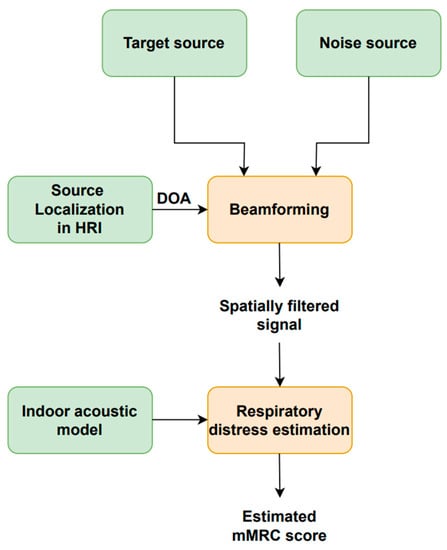 Target source

Noise source

Source Localization in HRI

DOA

Beamforming

Spatially filtered signal

Indoor acoustic model

Respiratory distress estimation

Estimated mMRC score